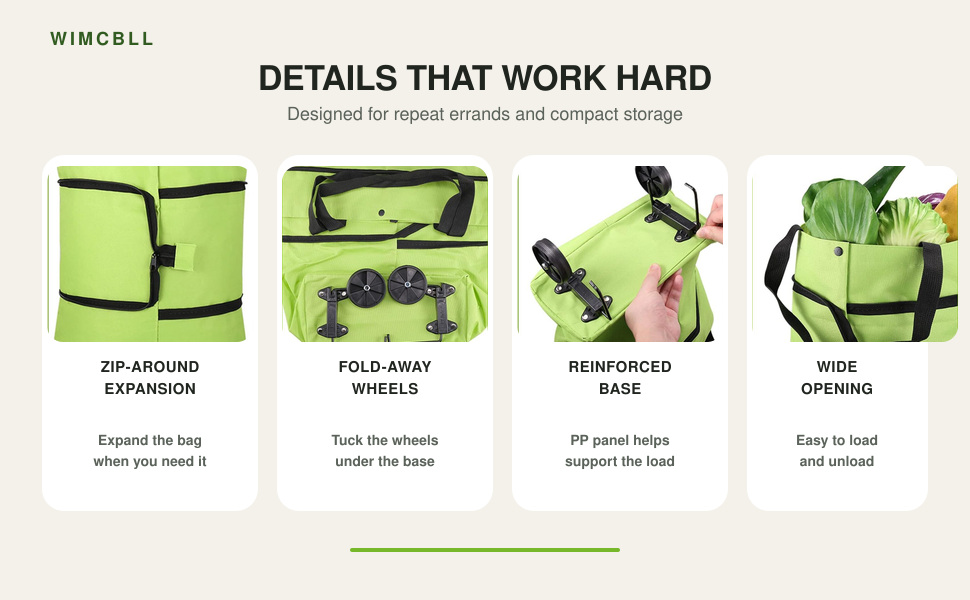 WIMCBLL

DETAILS THAT WORK HARD

Designed for repeat errands and compact storage

ZIP-AROUND EXPANSION

Expand the bag when you need it

FOLD-AWAY WHEELS

Tuck the wheels under the base

REINFORCED BASE

PP panel helps support the load

WIDE OPENING

Easy to load and unload